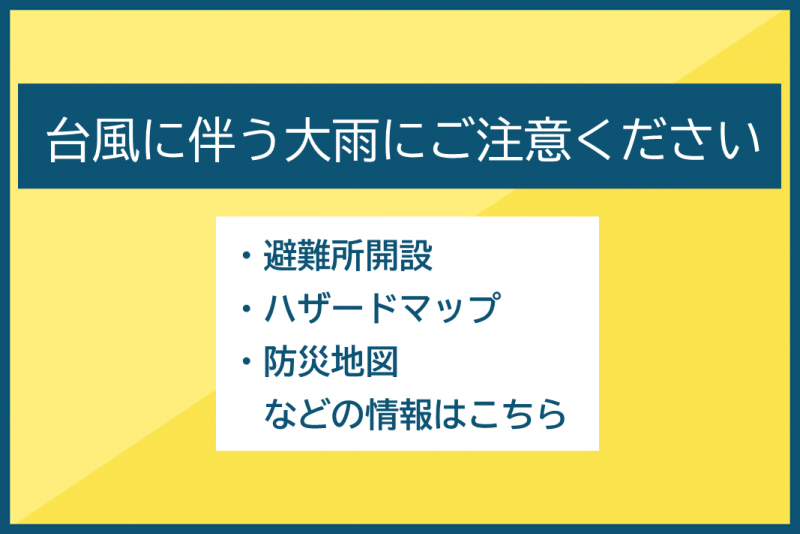 台風に伴う大雨にご注意ください

・避難所開設
・ハザードマップ
・防災地図
などの情報はこちら